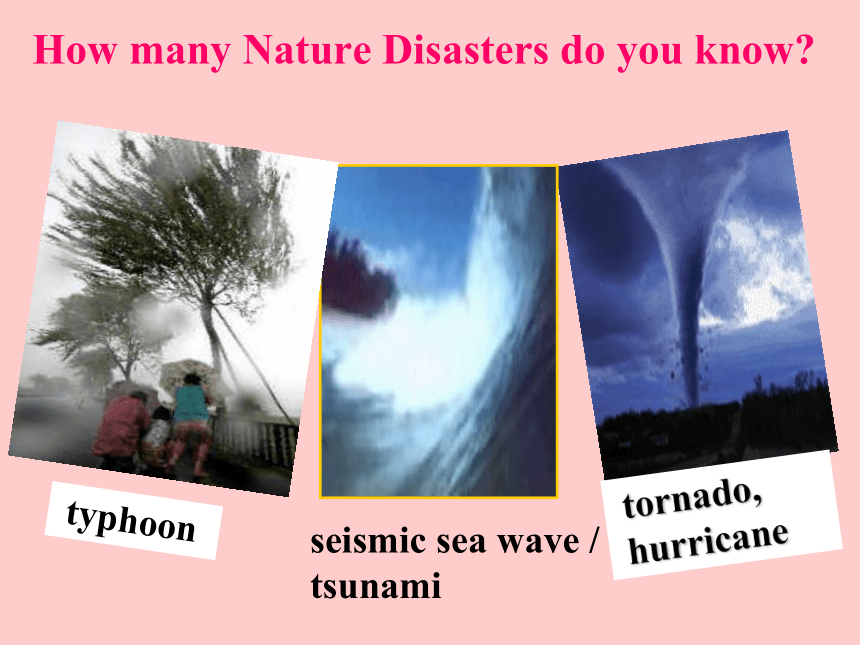 How many Nature Disasters do you know?

typhoon

seismic sea wave / tsunami

tornado, hurricane